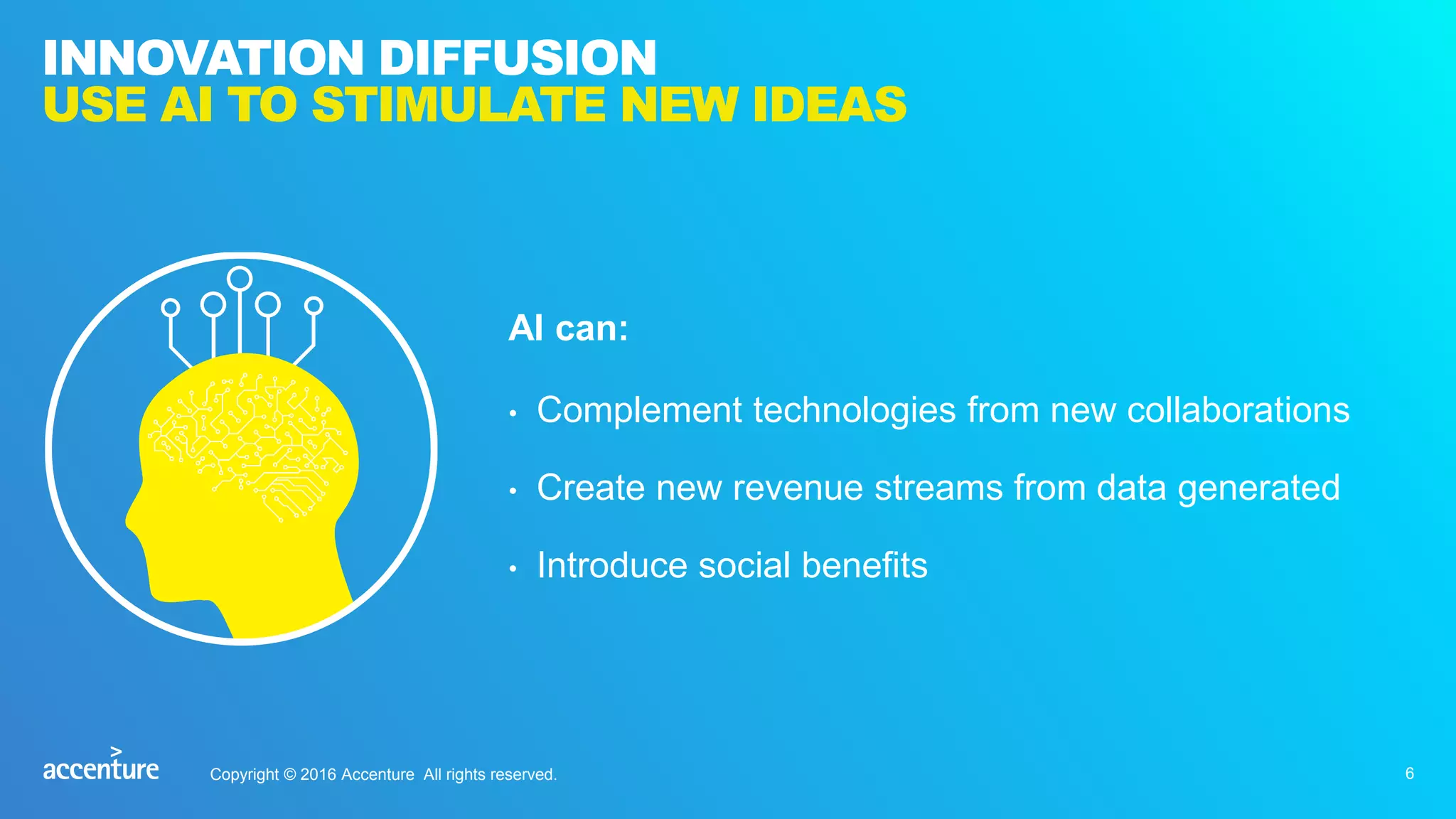 INNOVATION DIFFUSION
USE AI TO STIMULATE NEW IDEAS

AI can:

• Complement technologies from new collaborations
• Create new revenue streams from data generated
• Introduce social benefits

accenture

Copyright © 2016 Accenture All rights reserved.

6